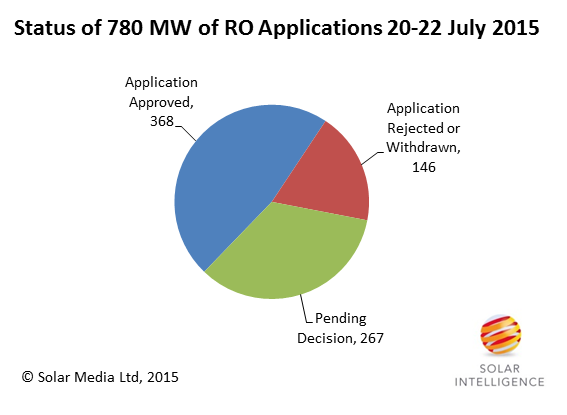 Status of 780 MW of RO Applications 20-22 July 2015

Application Approved, 368

Application Rejected or Withdrawn, 146

Pending Decision, 267

© Solar Media Ltd, 2015

SOLAR INTELLIGENCE